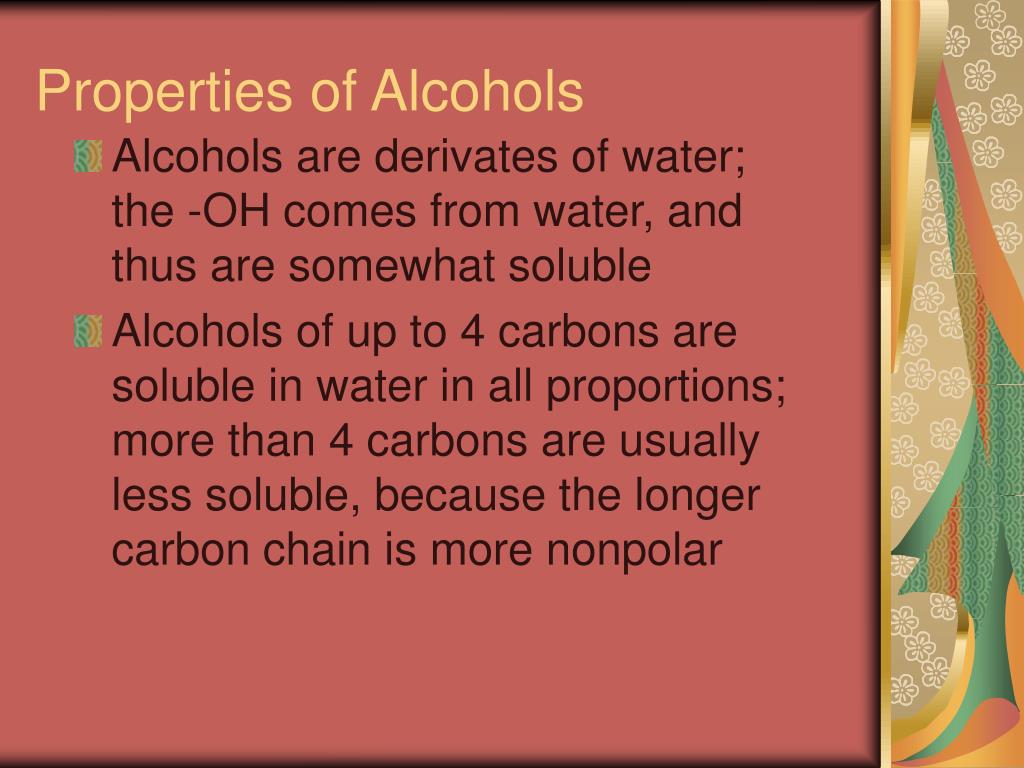 Properties of Alcohols

Alcohols are derivates of water; the -OH comes from water, and thus are somewhat soluble

Alcohols of up to 4 carbons are soluble in water in all proportions; more than 4 carbons are usually less soluble, because the longer carbon chain is more nonpolar